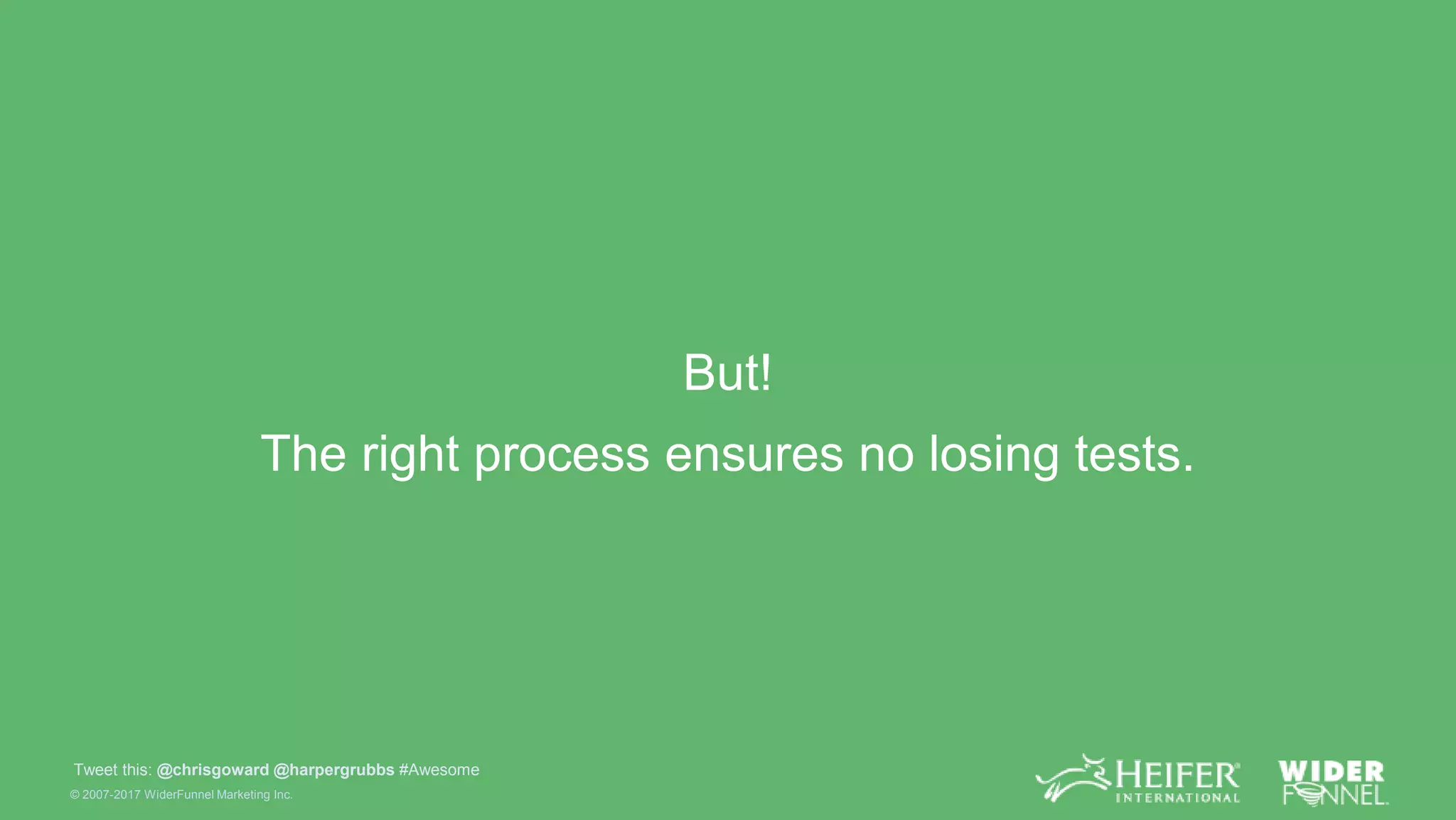 But!

The right process ensures no losing tests.

Tweet this: @chrisgoward @harpergrubbs #Awesome

© 2007-2017 WiderFunnel Marketing Inc.

HEIFER INTERNATIONAL

WIDER FUNNEL